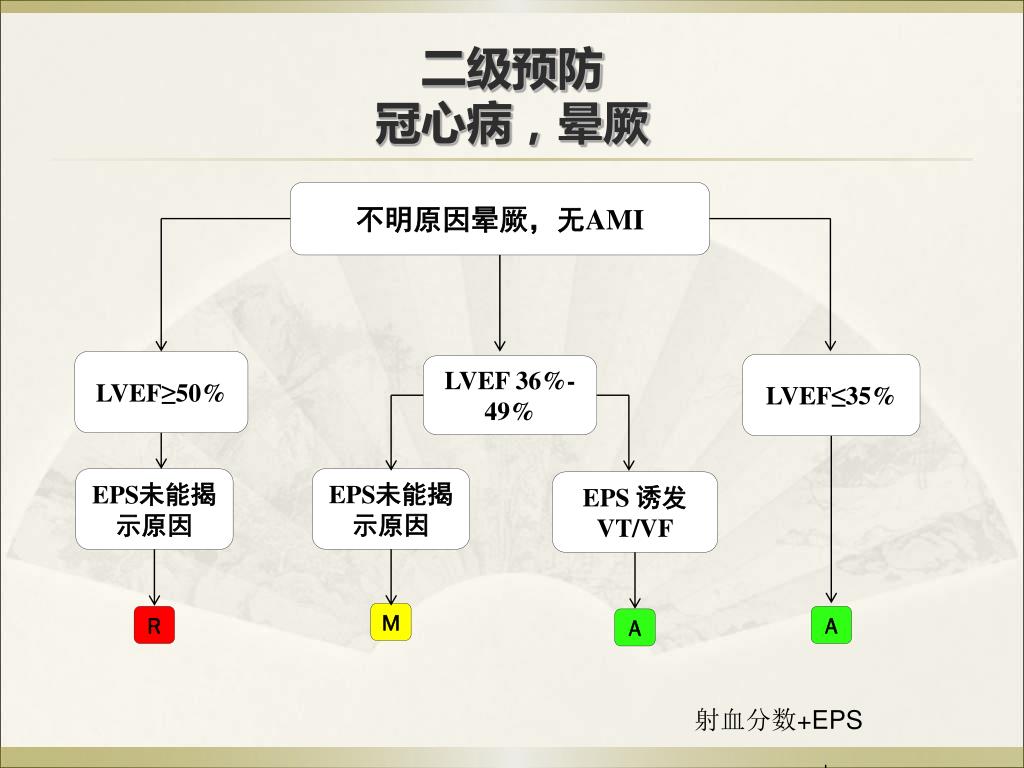 二级预防
冠心病，晕厥

不明原因晕厥，无AMI

LVEF≥50%

LVEF 36%-49%

LVEF≤35%

EPS未能揭示原因

EPS未能揭示原因

EPS 诱发 VT/VF

R

M

A

A

射血分数+EPS